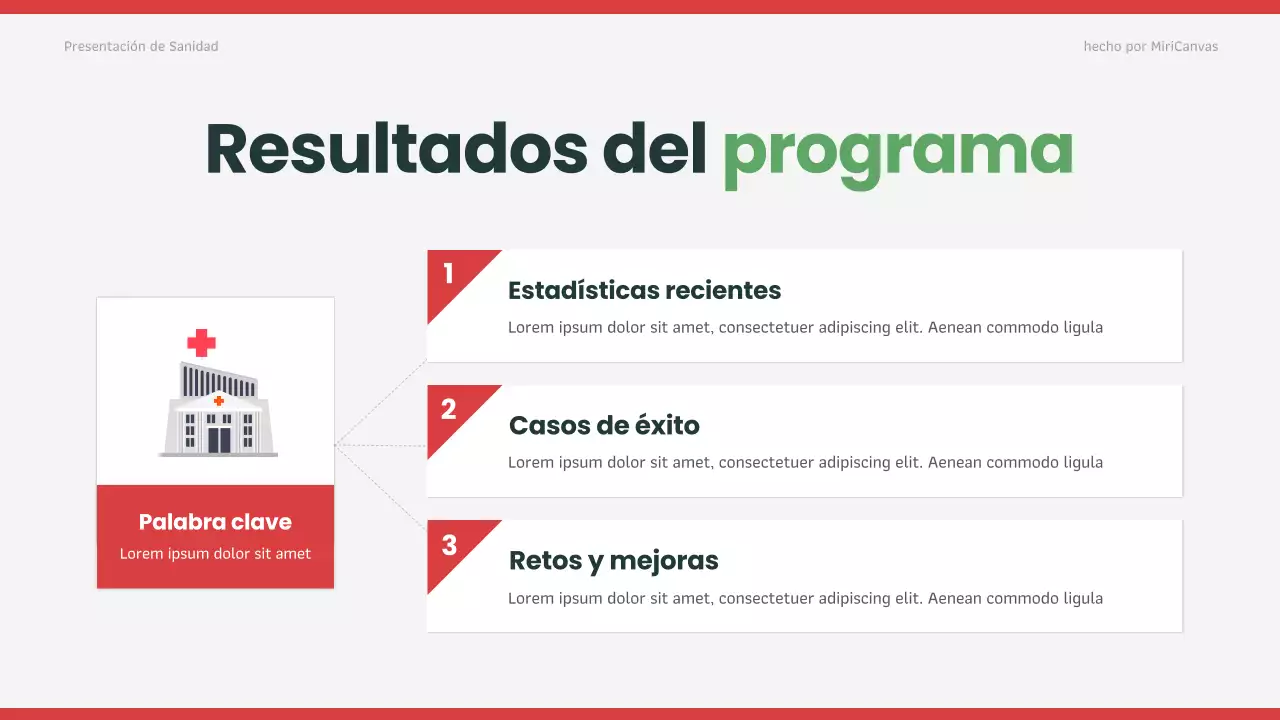 Presentación de Sanidad

hecho por MiriCanvas

Resultados del programa

Palabra clave
Lorem ipsum dolor sit amet

1
Estadísticas recientes
Lorem ipsum dolor sit amet, consectetuer adipiscing elit. Aenean commodo ligula

2
Casos de éxito
Lorem ipsum dolor sit amet, consectetuer adipiscing elit. Aenean commodo ligula

3
Retos y mejoras
Lorem ipsum dolor sit amet, consectetuer adipiscing elit. Aenean commodo ligula